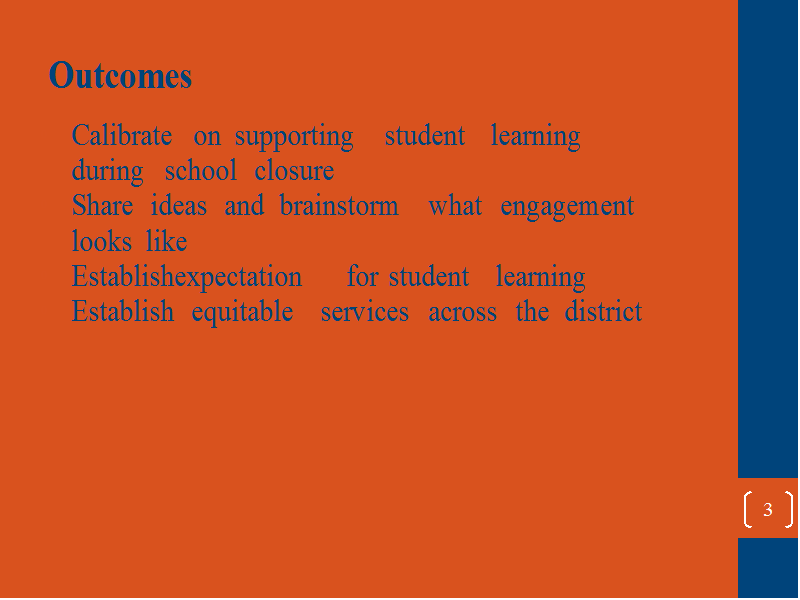 Outcomes

Calibrate on supporting student learning during school closure

Share ideas and brainstorm what engagement looks like

Establishexpectation for student learning

Establish equitable services across the district

3